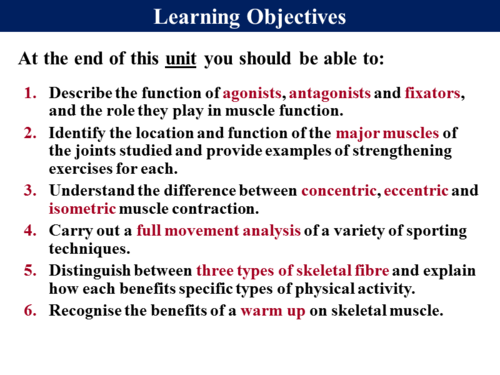 Learning Objectives

At the end of this unit you should be able to:

1. Describe the function of agonists, antagonists and fixators, and the role they play in muscle function.
2. Identify the location and function of the major muscles of the joints studied and provide examples of strengthening exercises for each.
3. Understand the difference between concentric, eccentric and isometric muscle contraction.
4. Carry out a full movement analysis of a variety of sporting techniques.
5. Distinguish between three types of skeletal fibre and explain how each benefits specific types of physical activity.
6. Recognise the benefits of a warm up on skeletal muscle.